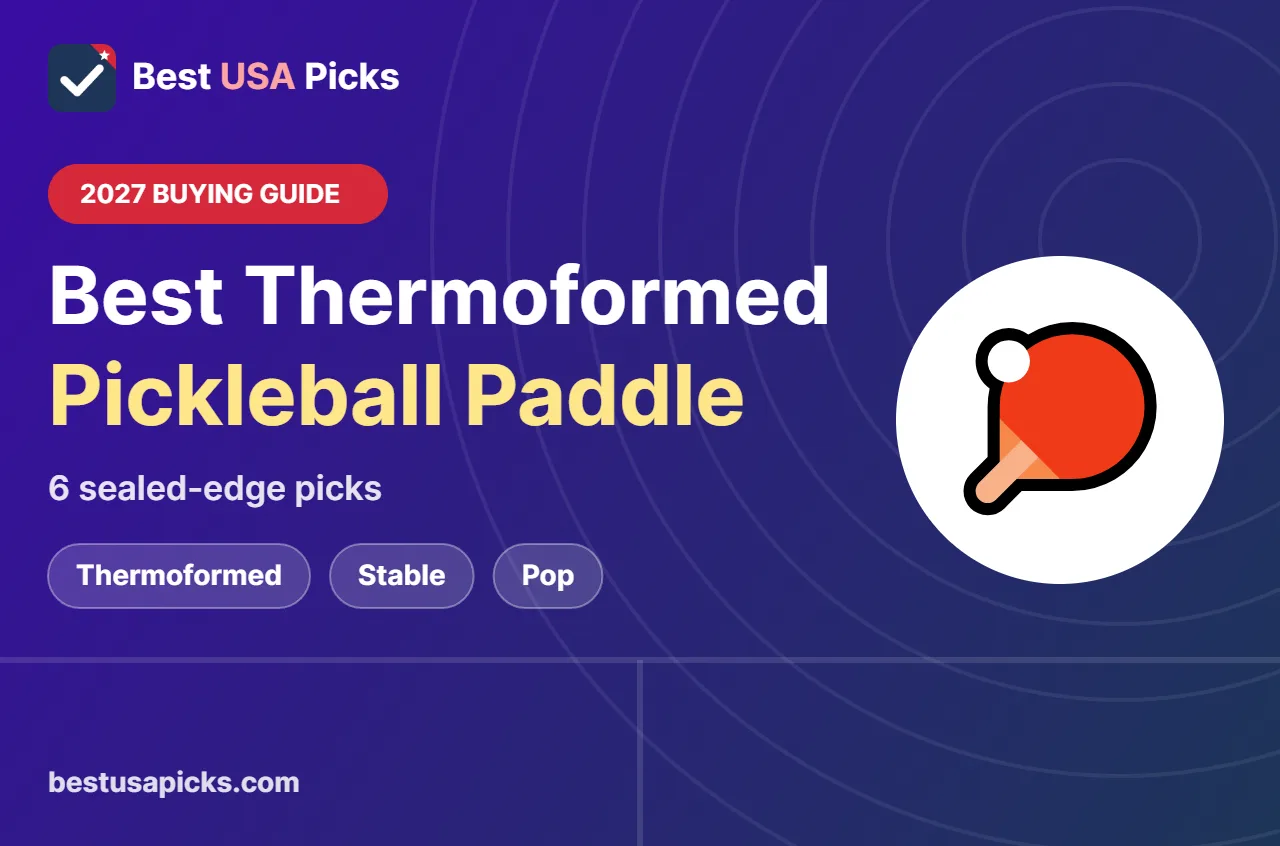 Best USA Picks

2027 BUYING GUIDE

Best Thermoformed Pickleball Paddle

6 sealed-edge picks

Thermoformed

Stable

Pop

bestusapicks.com